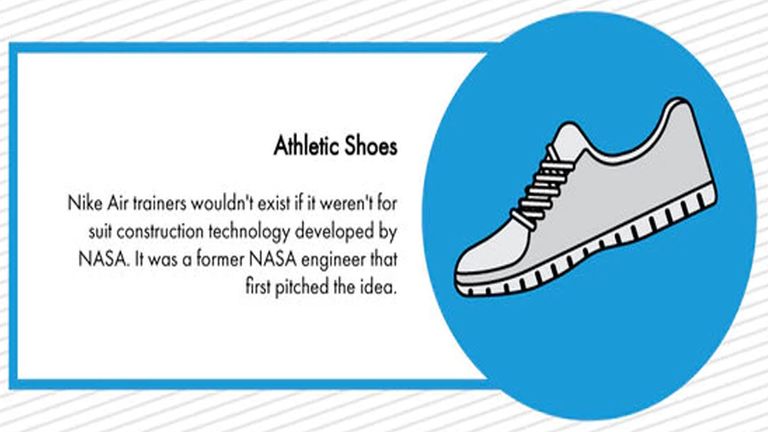 Athletic Shoes

Nike Air trainers wouldn't exist if it weren't for suit construction technology developed by NASA. It was a former NASA engineer that first pitched the idea.